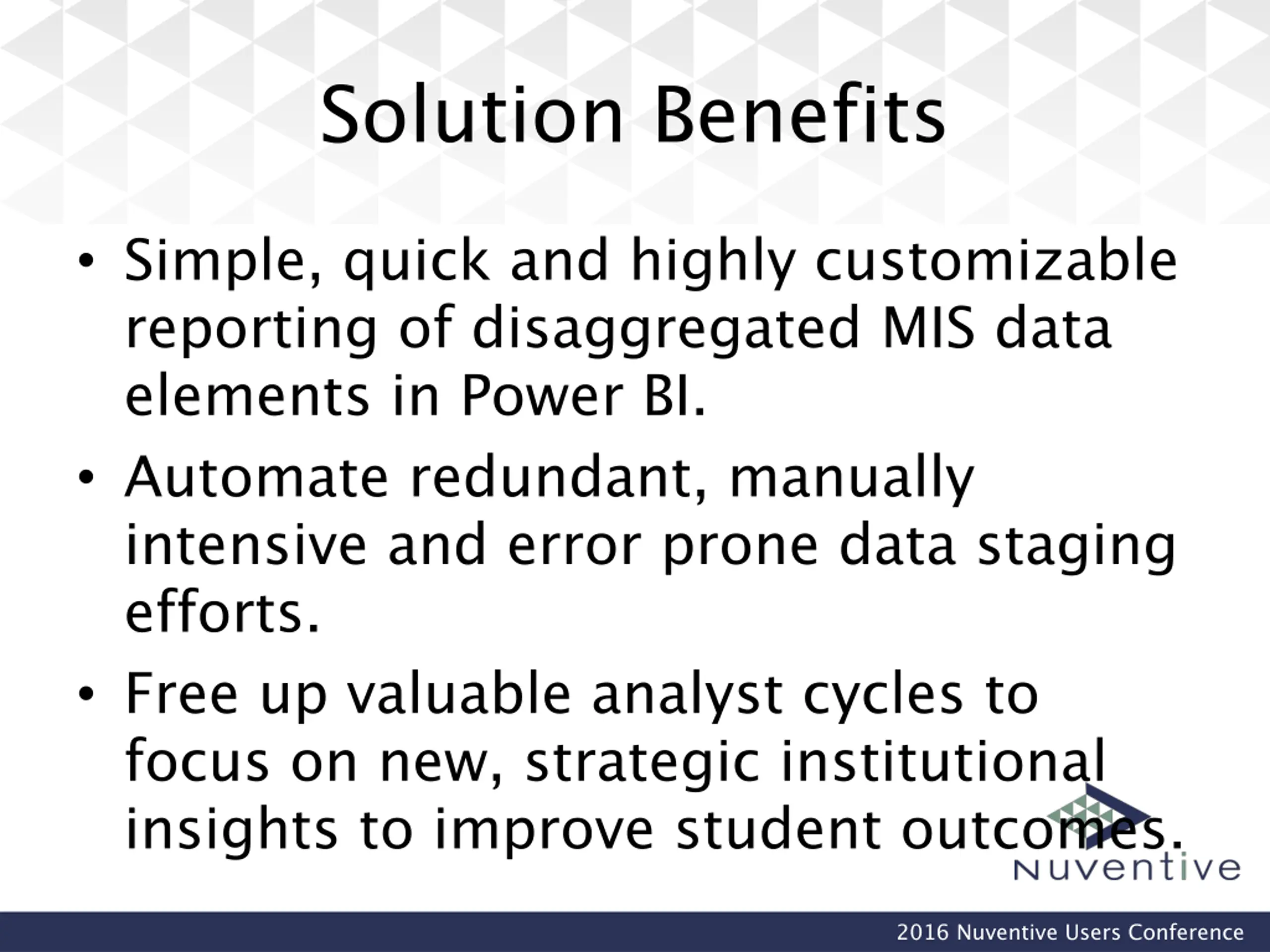 Solution Benefits

• Simple, quick and highly customizable reporting of disaggregated MIS data elements in Power BI.

• Automate redundant, manually intensive and error prone data staging efforts.

• Free up valuable analyst cycles to focus on new, strategic institutional insights to improve student outcomes.

Nuventive

2016 Nuventive Users Conference